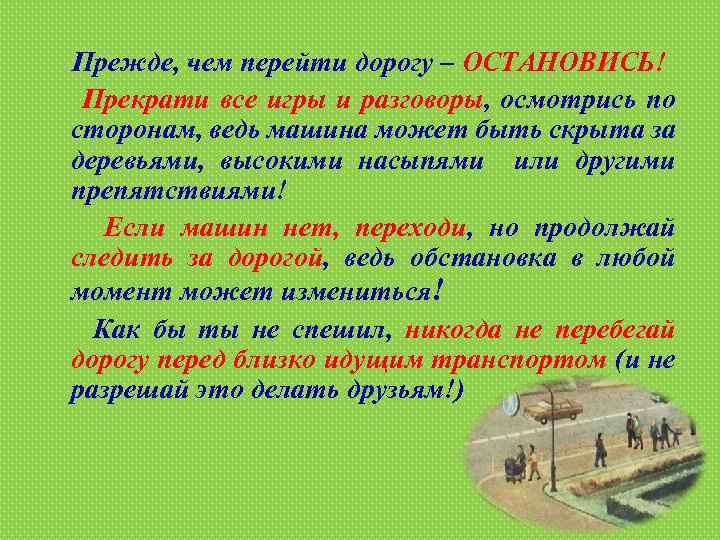 Прежде, чем перейти дорогу – ОСТАНОВИСЬ!

Прекрати все игры и разговоры, осмотрись по сторонам, ведь машина может быть скрыта за деревьями, высокими насыпями или другими препятствиями!

Если машин нет, переходи, но продолжай следить за дорогой, ведь обстановка в любой момент может измениться!

Как бы ты не спешил, никогда не перебегай дорогу перед близко идущим транспортом (и не разрешай это делать друзьям!)